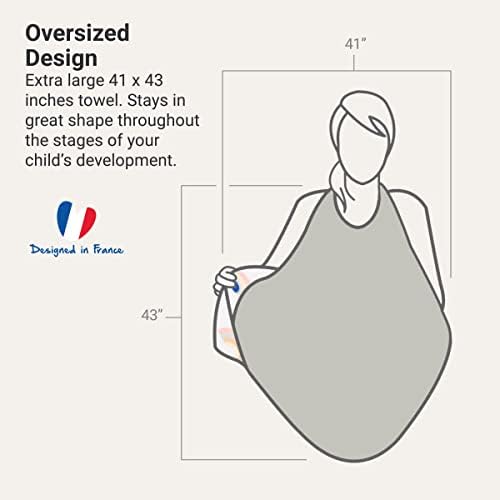 Oversized Design
Extra large 41 x 43 inches towel. Stays in great shape throughout the stages of your child's development.

Designed in France

41"

43"